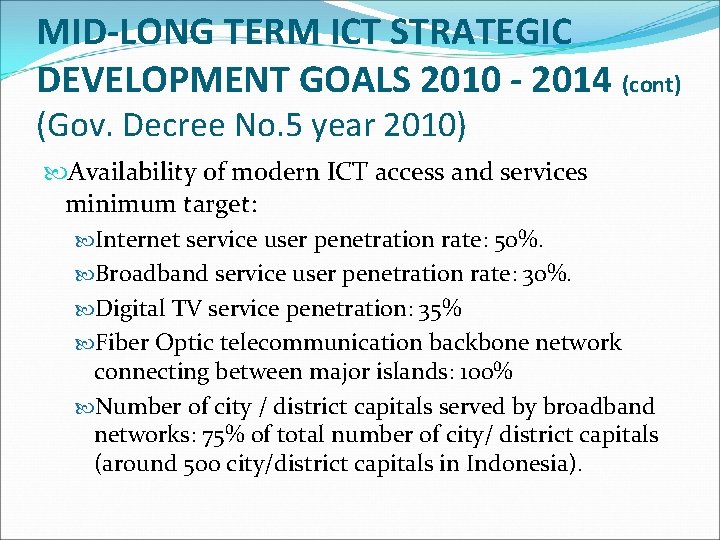 MID-LONG TERM ICT STRATEGIC DEVELOPMENT GOALS 2010 - 2014 (cont) (Gov. Decree No.5 year 2010)

Availability of modern ICT access and services minimum target:

Internet service user penetration rate: 50%.

Broadband service user penetration rate: 30%.

Digital TV service penetration: 35%

Fiber Optic telecommunication backbone network connecting between major islands: 100%

Number of city / district capitals served by broadband networks: 75% of total number of city/ district capitals (around 500 city/district capitals in Indonesia).